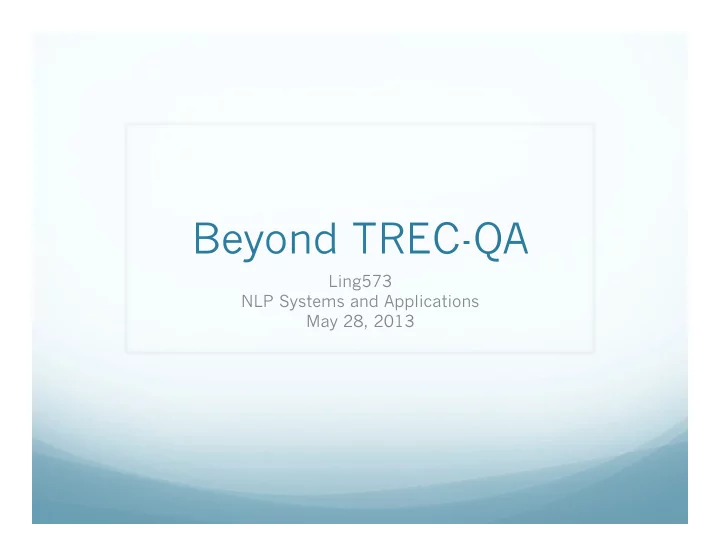 Beyond TREC-QA

Ling573
NLP Systems and Applications
May 28, 2013